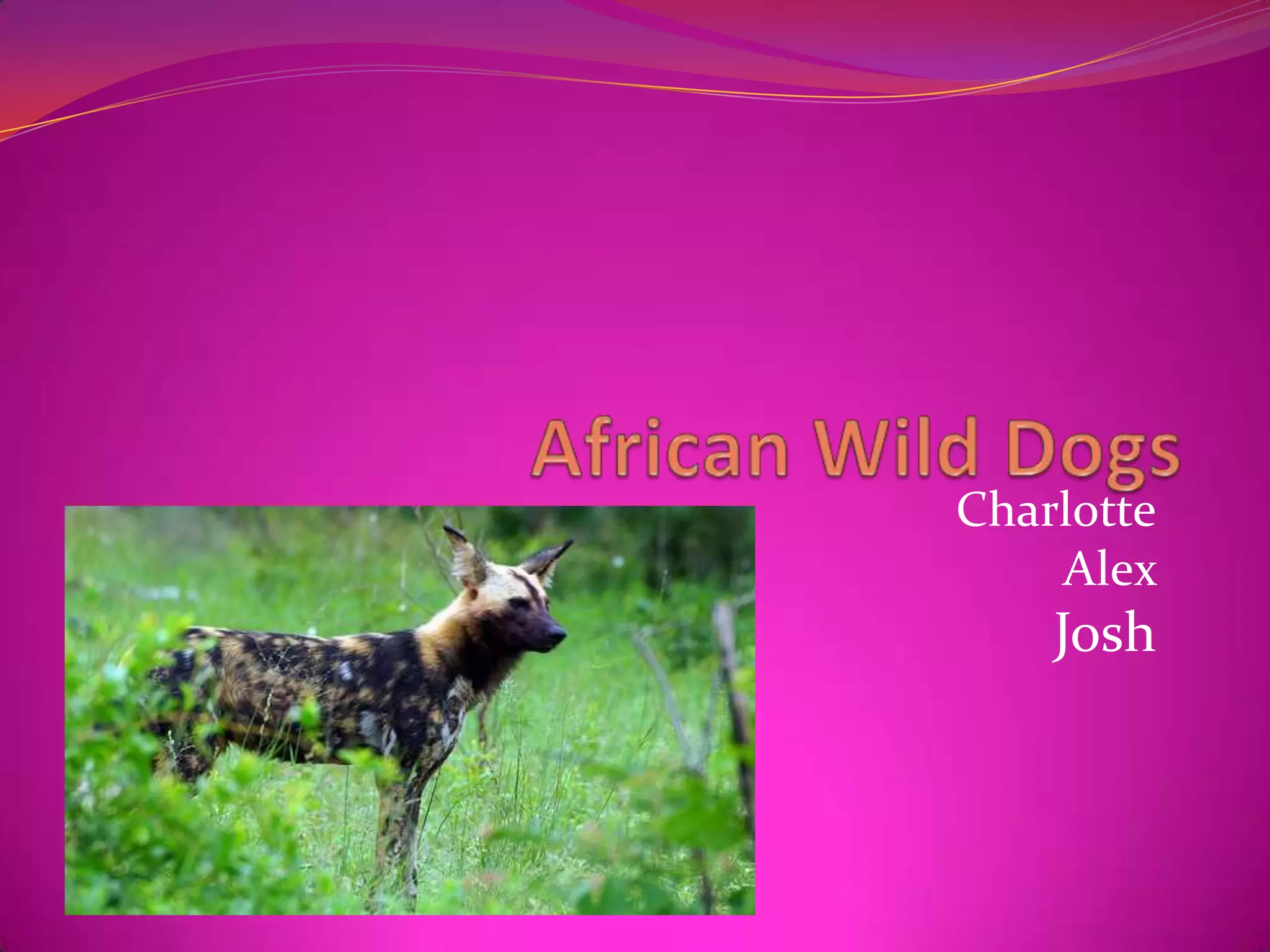 African Wild Dogs

Charlotte
Alex
Josh